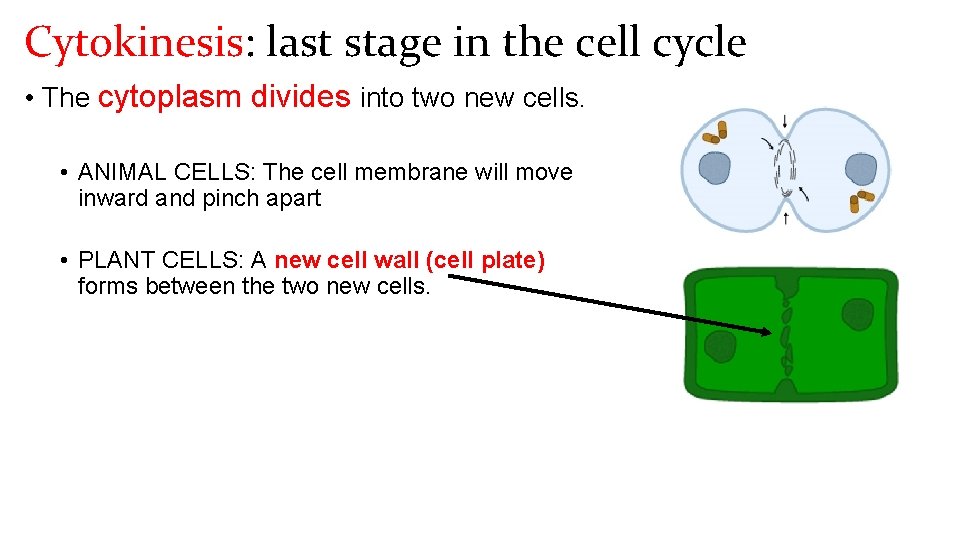 Cytokinesis: last stage in the cell cycle

• The cytoplasm divides into two new cells.

• ANIMAL CELLS: The cell membrane will move inward and pinch apart

• PLANT CELLS: A new cell wall (cell plate) forms between the two new cells.